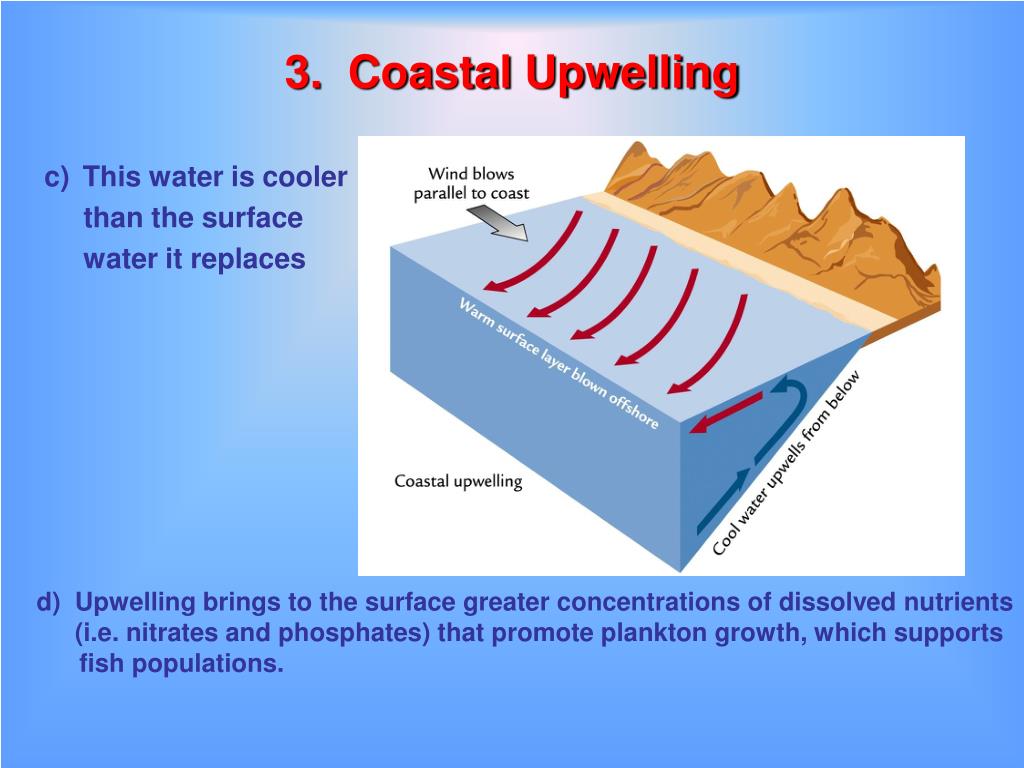 3. Coastal Upwelling

c) This water is cooler than the surface water it replaces

Wind blows parallel to coast

Warm surface layer blown offshore

Coastal upwelling

Cool water upwells from below

d) Upwelling brings to the surface greater concentrations of dissolved nutrients (i.e. nitrates and phosphates) that promote plankton growth, which supports fish populations.